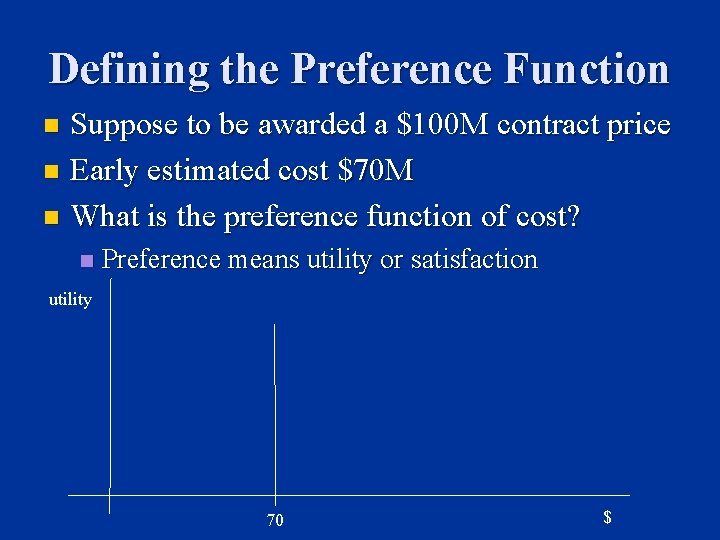 Defining the Preference Function

Suppose to be awarded a \$100M contract price

Early estimated cost \$70M

What is the preference function of cost?

Preference means utility or satisfaction

utility

70

\$